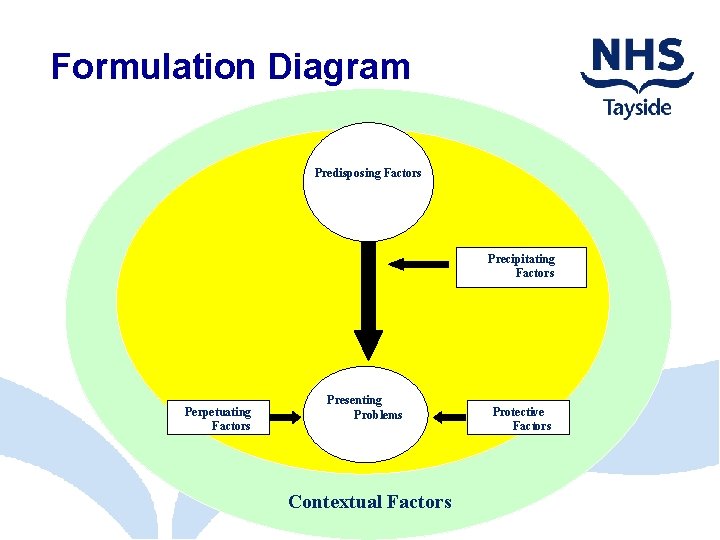 Formulation Diagram

NHS
Tayside

Predisposing Factors

Precipitating Factors

Presenting Problems

Perpetuating Factors

Protective Factors

Contextual Factors